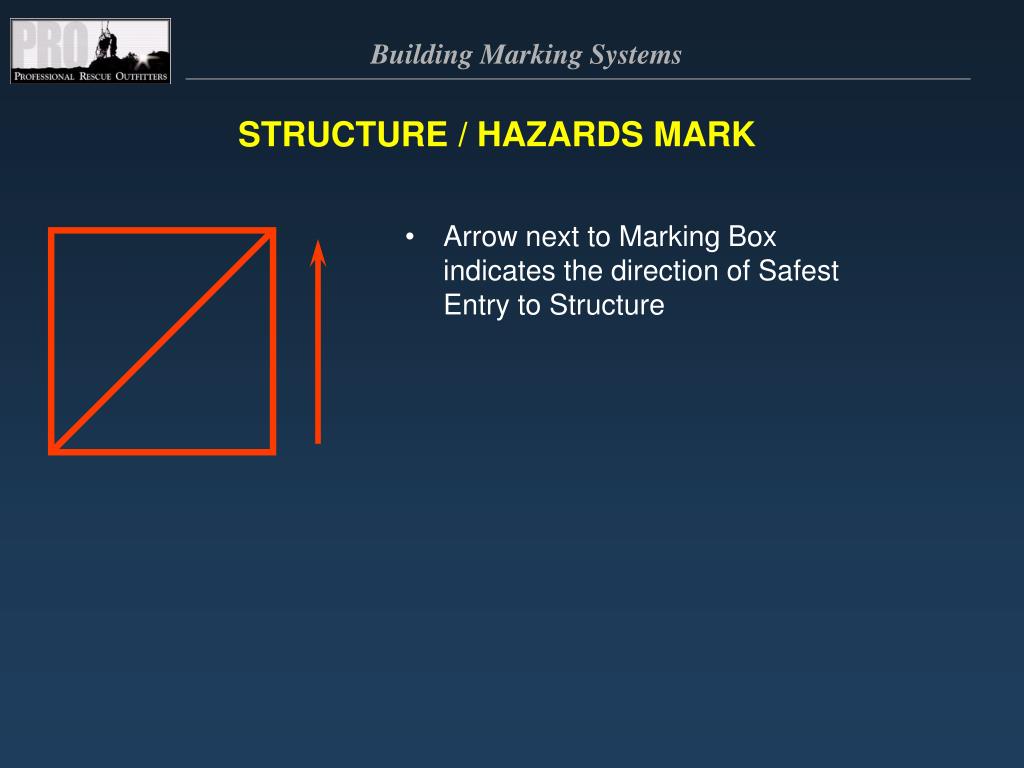 PRO
PROFESSIONAL RESCUE OUTFITTERS

Building Marking Systems

STRUCTURE / HAZARDS MARK

• Arrow next to Marking Box indicates the direction of Safest Entry to Structure